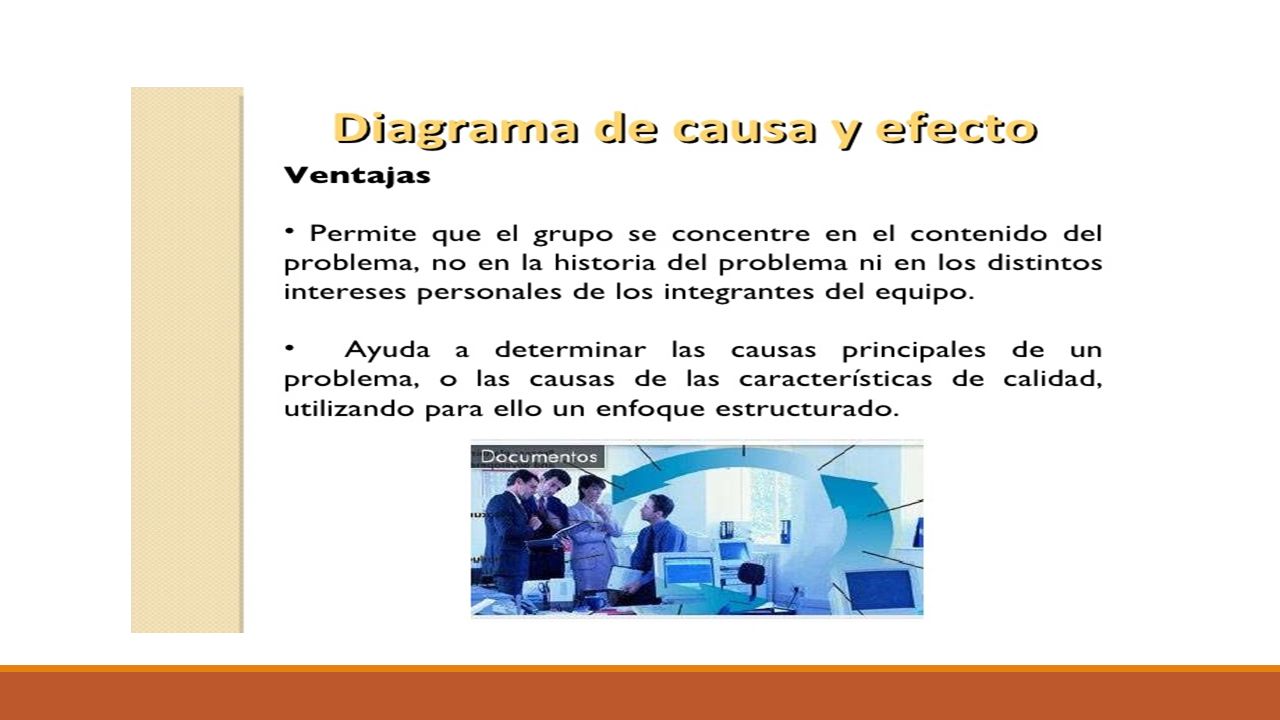 Diagrama de causa y efecto

Ventajas

• Permite que el grupo se concentre en el contenido del problema, no en la historia del problema ni en los distintos intereses personales de los integrantes del equipo.

• Ayuda a determinar las causas principales de un problema, o las causas de las características de calidad, utilizando para ello un enfoque estructurado.

Documentos